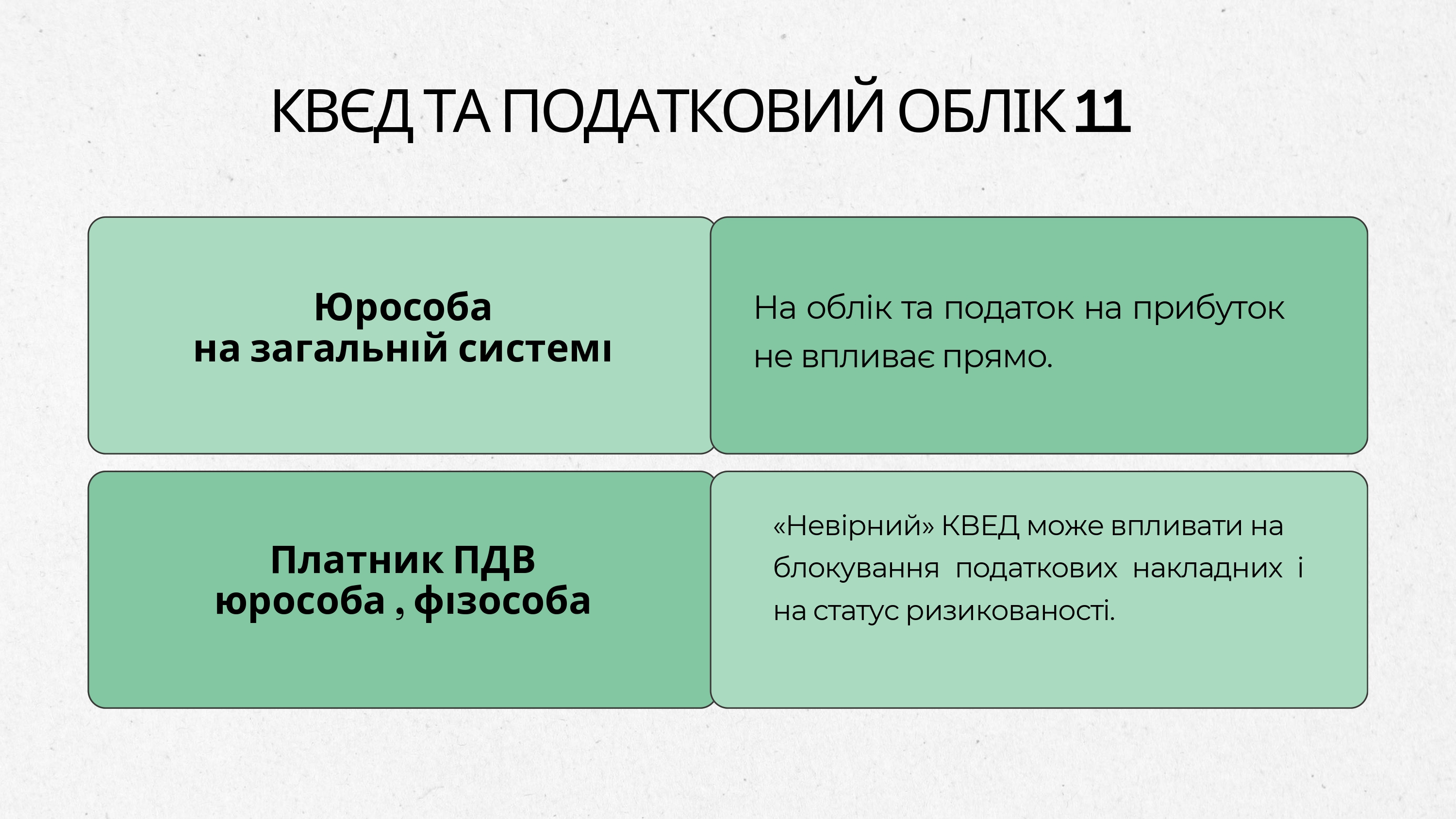 КВЄД ТА ПОДАТКОВИЙ ОБЛІК 11

Юрособа
на загальній системі

На облік та податок на прибуток не впливає прямо.

Платник ПДВ
юрособа , фізособа

«Невірний» КВЕД може впливати на блокування податкових накладних і на статус ризикованості.